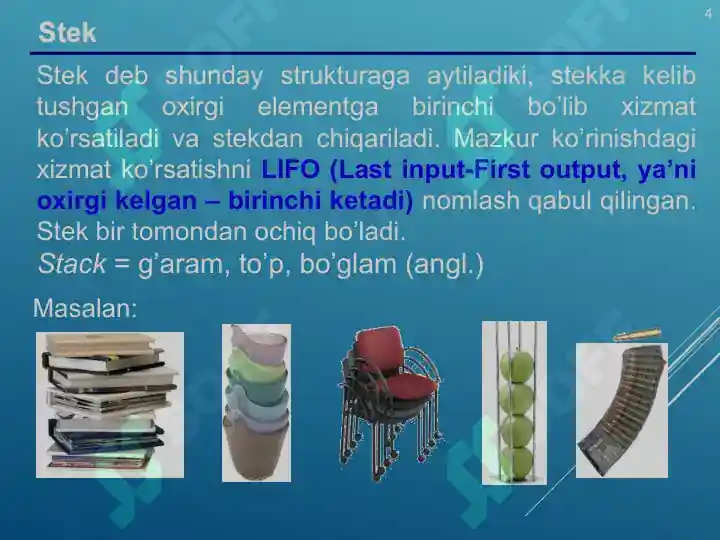 4

Stek

Stek deb shunday strukturaga aytiladiki, stekka kelib tushgan oxirgi elementga birinchi bo'lib xizmat ko'rsatiladi va stekdan chiqariladi. Mazkur ko'rinishdagi xizmat ko'rsatishni LIFO (Last input-First output, ya'ni oxirgi kelgan – birinchi ketadi) nomlash qabul qilingan. Stek bir tomondan ochiq bo'ladi.

Stack = g'aram, to'p, bo'glam (angl.)

Masalan: